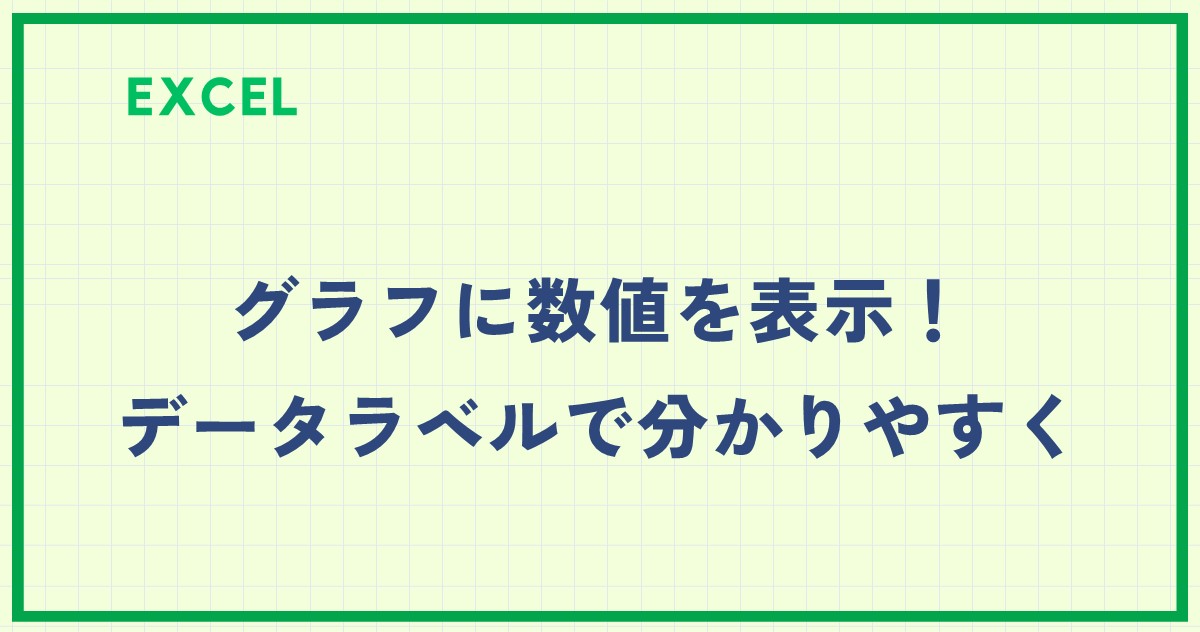 EXCEL

グラフに数値を表示！
データラベルで分かりやすく